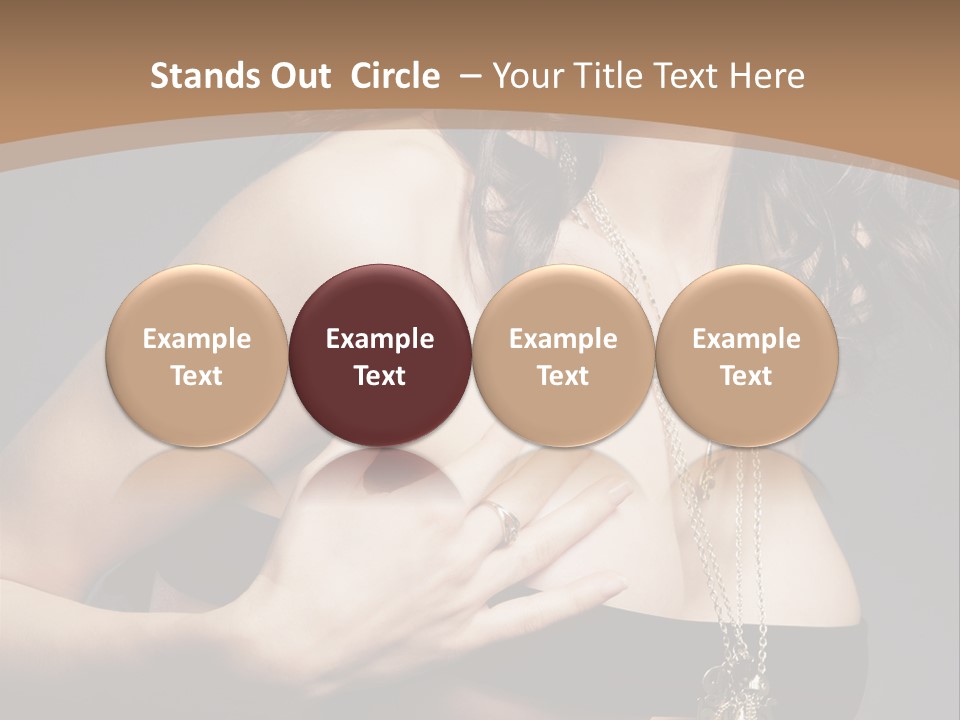 Stands Out Circle – Your Title Text Here

Example Text

Example Text

Example Text

Example Text